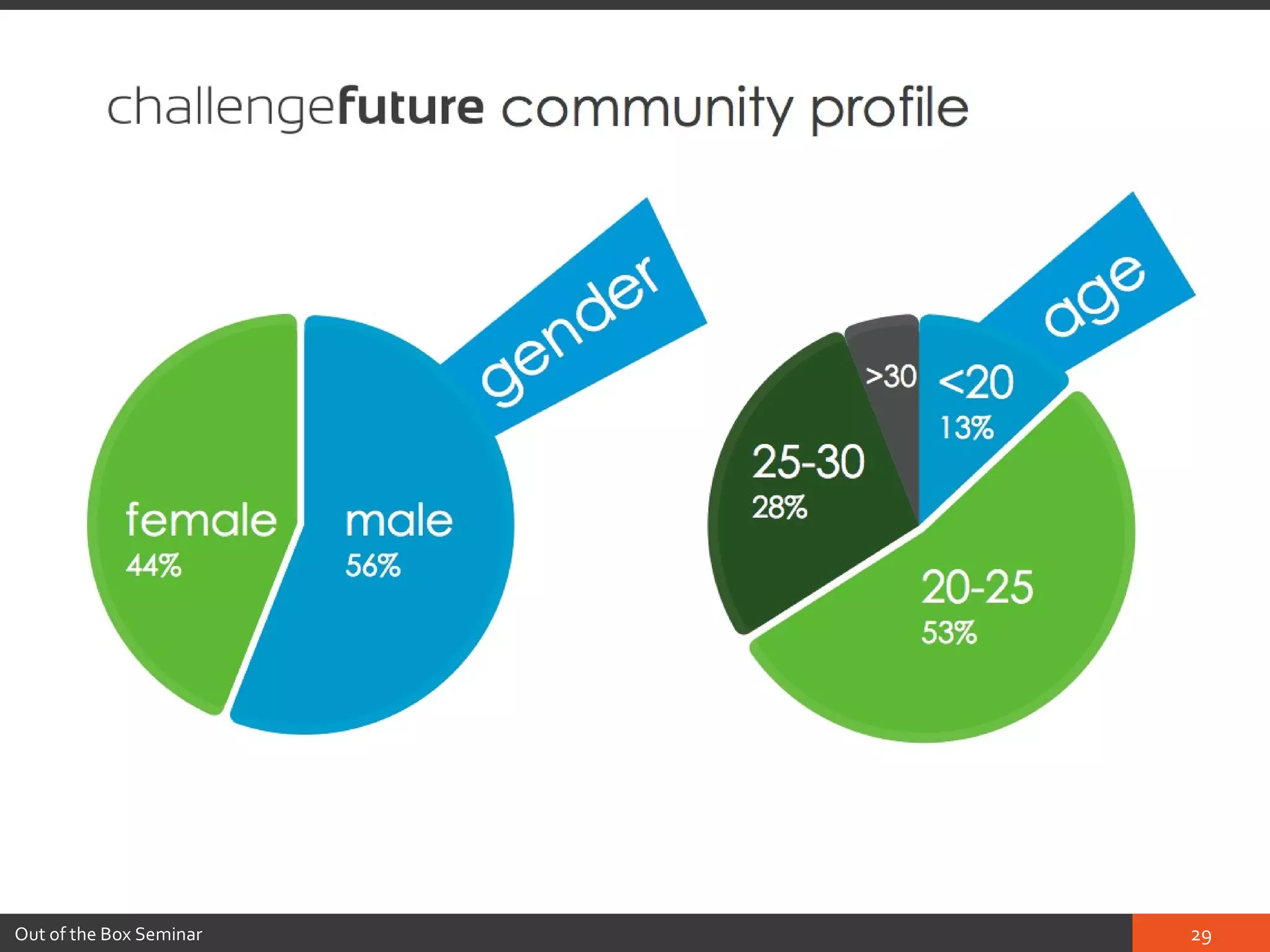 challengefuture community profile

gender

female
44%

male
56%

age

>30

<20
13%

25-30
28%

20-25
53%

Out of the Box Seminar

29